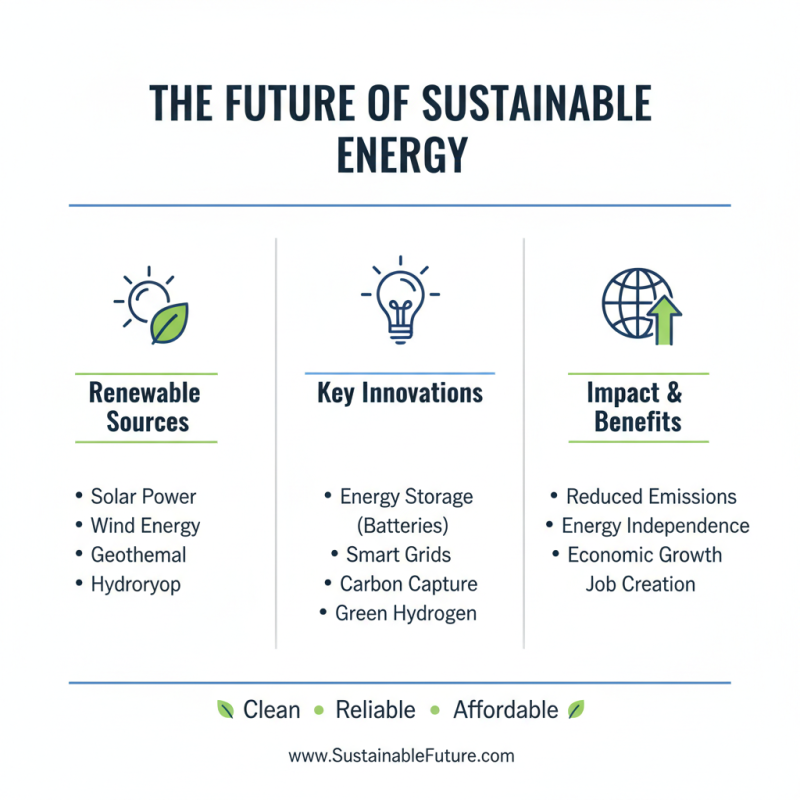 THE FUTURE OF SUSTAINABLE ENERGY

Renewable Sources

• Solar Power
• Wind Energy
• Geothemal
• Hydroryop

Key Innovations

• Energy Storage (Batteries)
• Smart Grids
• Carbon Capture
• Green Hydrogen

Impact & Benefits

• Reduced Emissions
• Energy Independence
• Economic Growth Job Creation

Clean • Reliable • Affordable

www.SustainableFuture.com